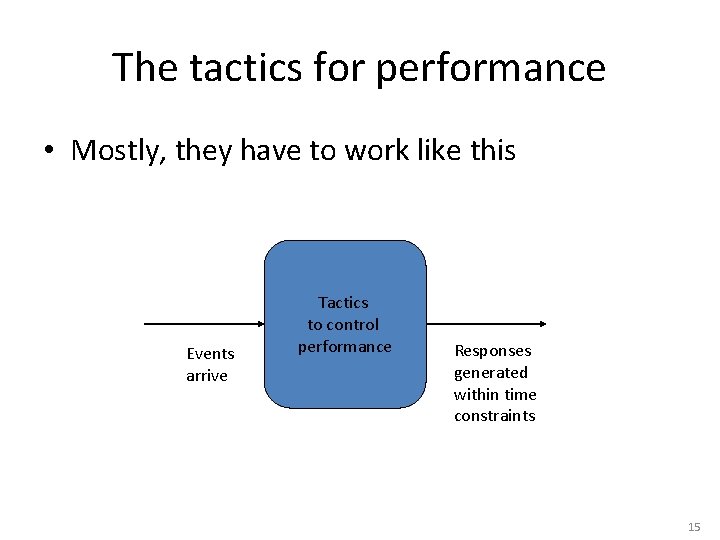 The tactics for performance

• Mostly, they have to work like this

Events arrive

Tactics to control performance

Responses generated within time constraints

15